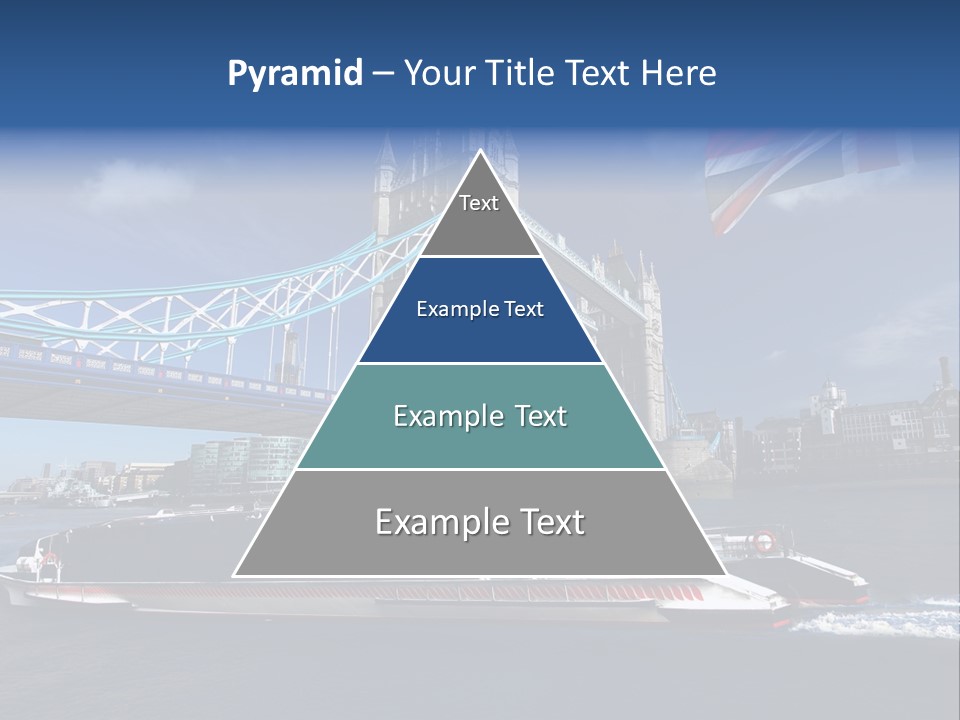 Pyramid – Your Title Text Here

Text

Example Text

Example Text

Example Text